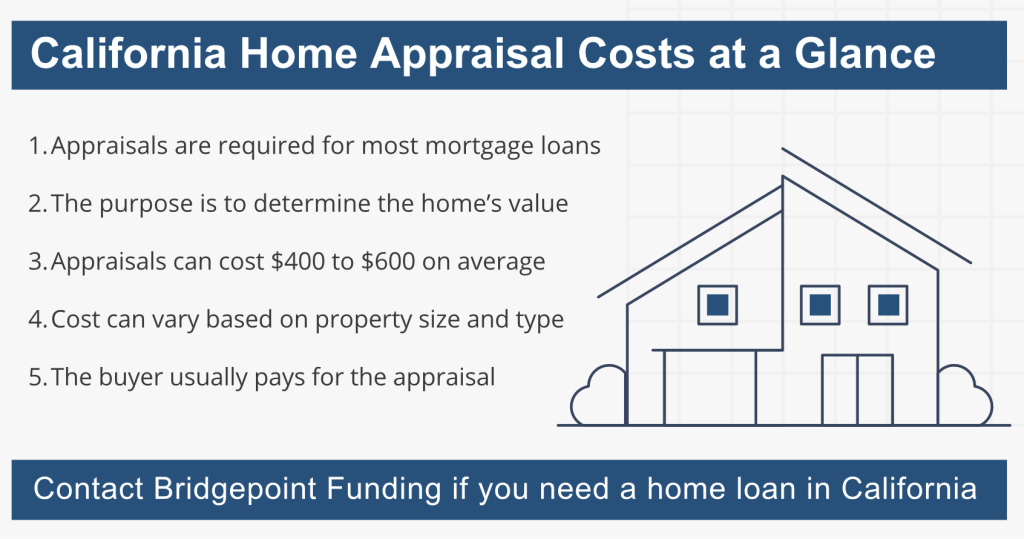 California Home Appraisal Costs at a Glance

1. Appraisals are required for most mortgage loans

2. The purpose is to determine the home's value

3. Appraisals can cost \$400 to \$600 on average

4. Cost can vary based on property size and type

5. The buyer usually pays for the appraisal

Contact Bridgepoint Funding if you need a home loan in California